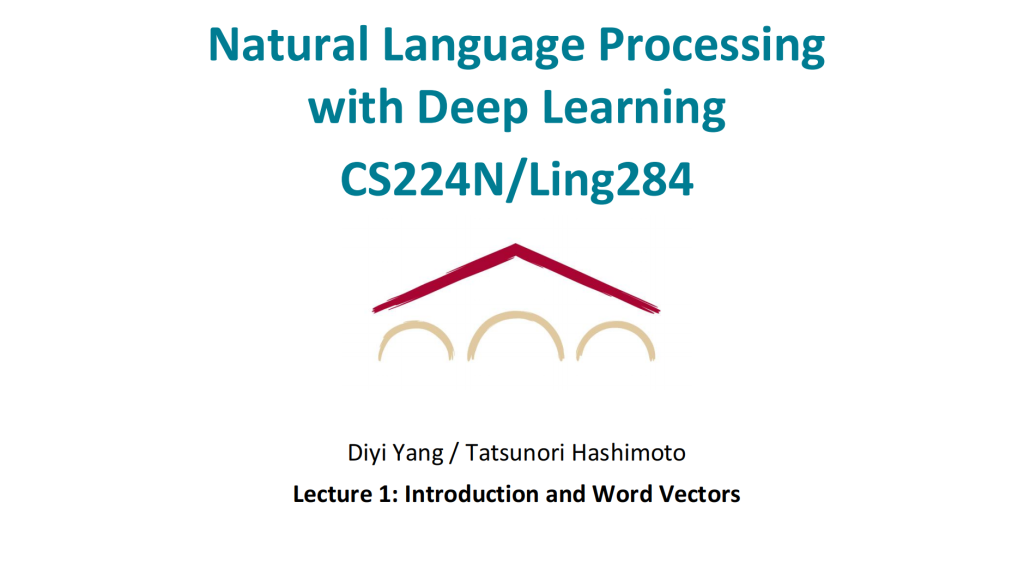 Natural Language Processing with Deep Learning

CS224N/Ling284

Diyi Yang / Tatsunori Hashimoto

Lecture 1: Introduction and Word Vectors